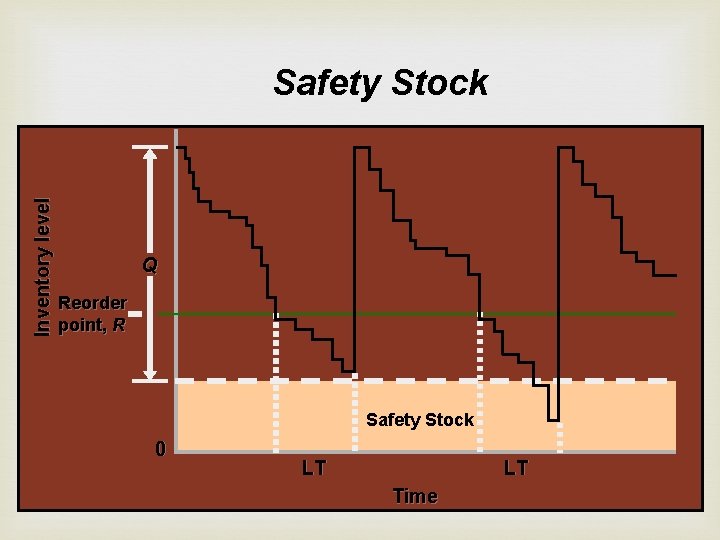 Safety Stock

Inventory level

Q

Reorder point, R

Safety Stock

0

LT

LT

Time